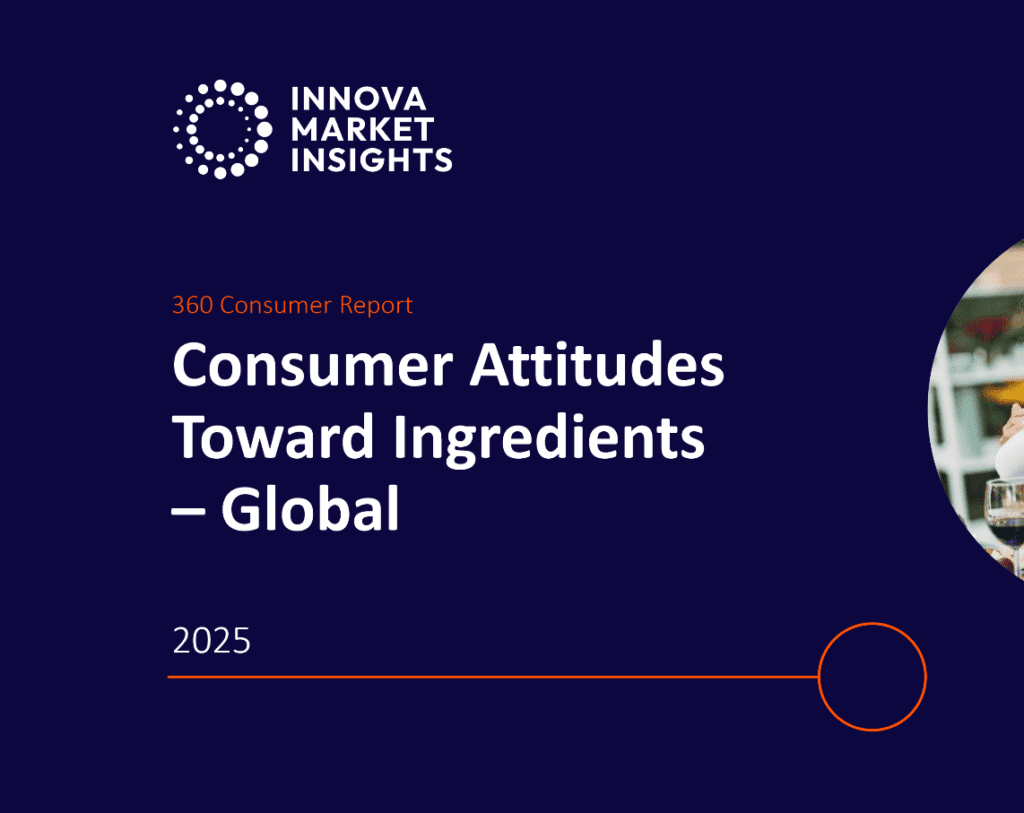 INNOVA MARKET INSIGHTS

360 Consumer Report

Consumer Attitudes Toward Ingredients – Global

2025